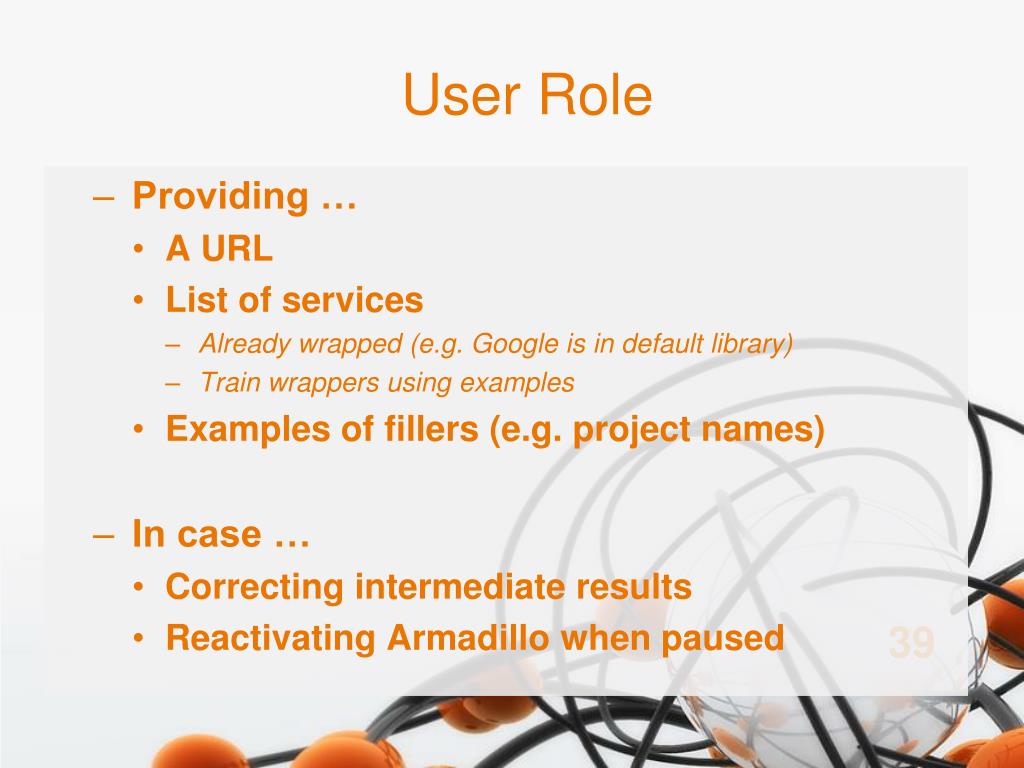 User Role

– Providing …
• A URL
• List of services
– Already wrapped (e.g. Google is in default library)
– Train wrappers using examples
• Examples of fillers (e.g. project names)

– In case …
• Correcting intermediate results
• Reactivating Armadillo when paused

39